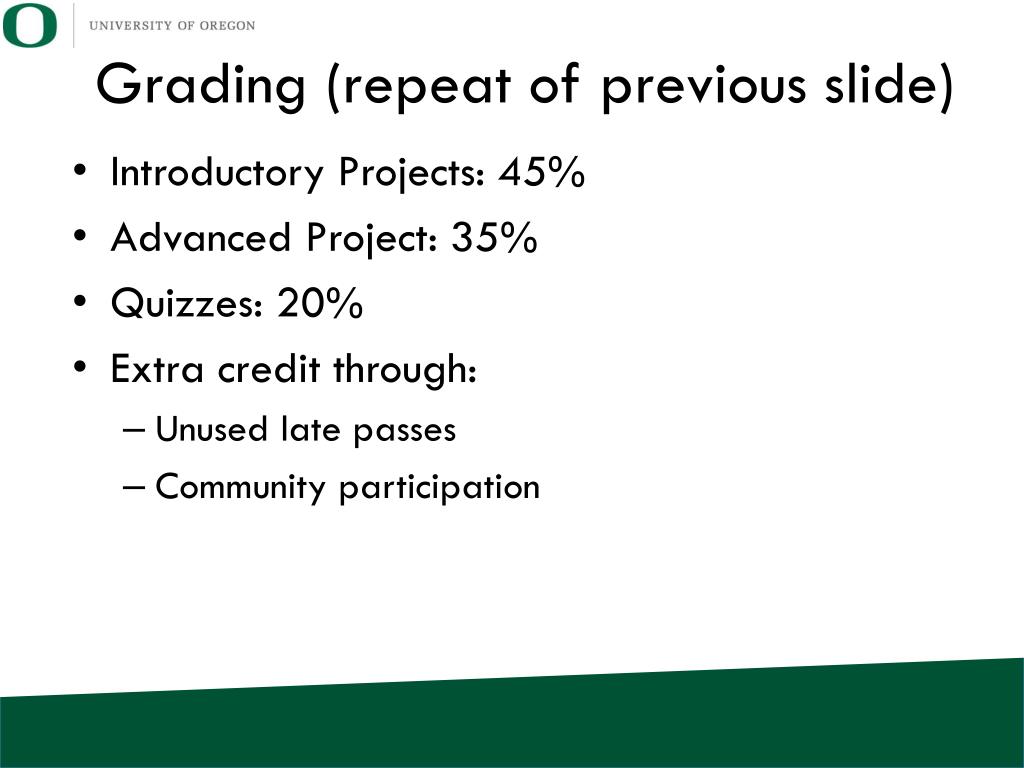 O UNIVERSITY OF OREGON

Grading (repeat of previous slide)

• Introductory Projects: 45%
• Advanced Project: 35%
• Quizzes: 20%
• Extra credit through:
  – Unused late passes
  – Community participation